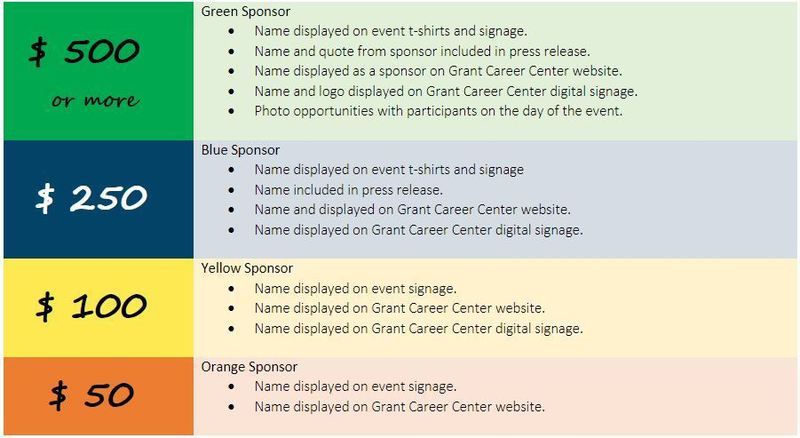 | | |
|---|---|
| \$ 500 or more | Green Sponsor<br>• Name displayed on event t-shirts and signage.<br>• Name and quote from sponsor included in press release.<br>• Name displayed as a sponsor on Grant Career Center website.<br>• Name and logo displayed on Grant Career Center digital signage.<br>• Photo opportunities with participants on the day of the event. |
| \$ 250 | Blue Sponsor<br>• Name displayed on event t-shirts and signage<br>• Name included in press release.<br>• Name and displayed on Grant Career Center website.<br>• Name displayed on Grant Career Center digital signage. |
| \$ 100 | Yellow Sponsor<br>• Name displayed on event signage.<br>• Name displayed on Grant Career Center website.<br>• Name displayed on Grant Career Center digital signage. |
| \$ 50 | Orange Sponsor<br>• Name displayed on event signage.<br>• Name displayed on Grant Career Center website. |